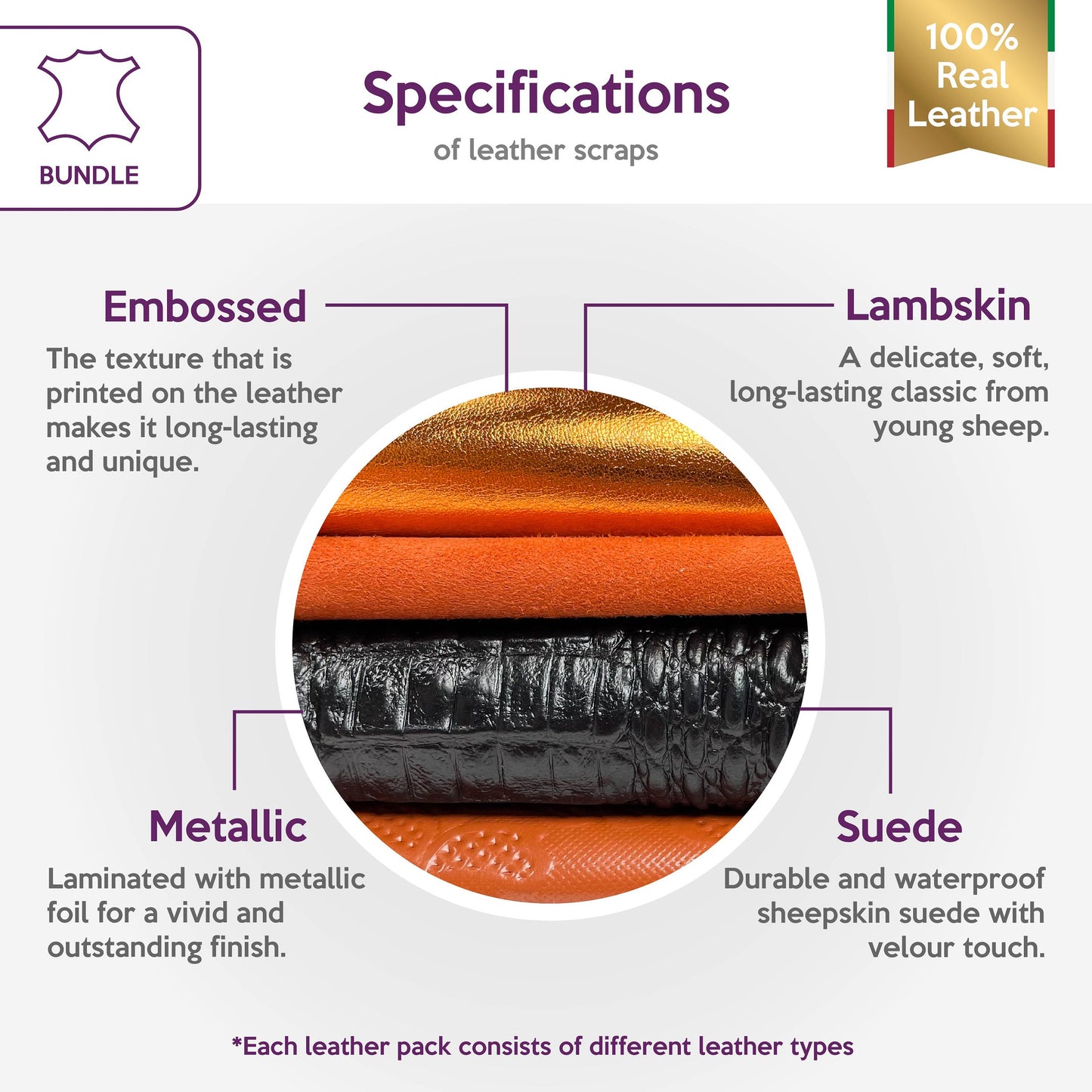 BUNDLE

Specifications

of leather scraps

100% Real Leather

Embossed

The texture that is printed on the leather makes it long-lasting and unique.

Lambskin

A delicate, soft, long-lasting classic from young sheep.

Metallic

Laminated with metallic foil for a vivid and outstanding finish.

Suede

Durable and waterproof sheepskin suede with velour touch.

*Each leather pack consists of different leather types